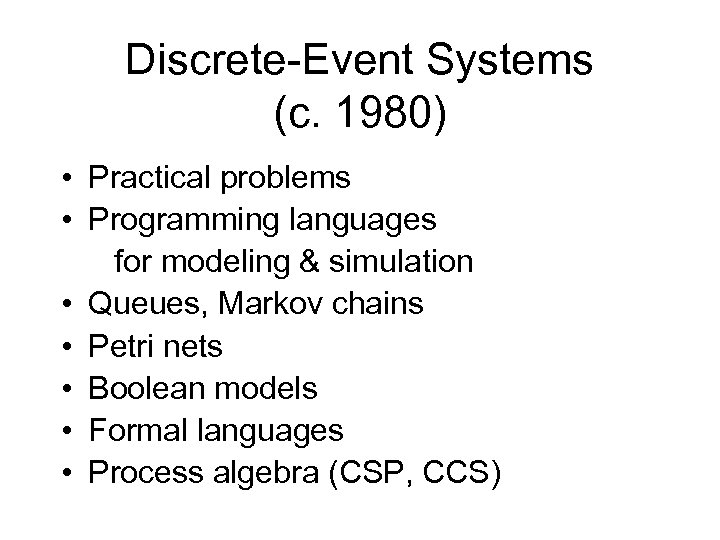 Discrete-Event Systems
(c. 1980)

• Practical problems
• Programming languages for modeling & simulation
• Queues, Markov chains
• Petri nets
• Boolean models
• Formal languages
• Process algebra (CSP, CCS)